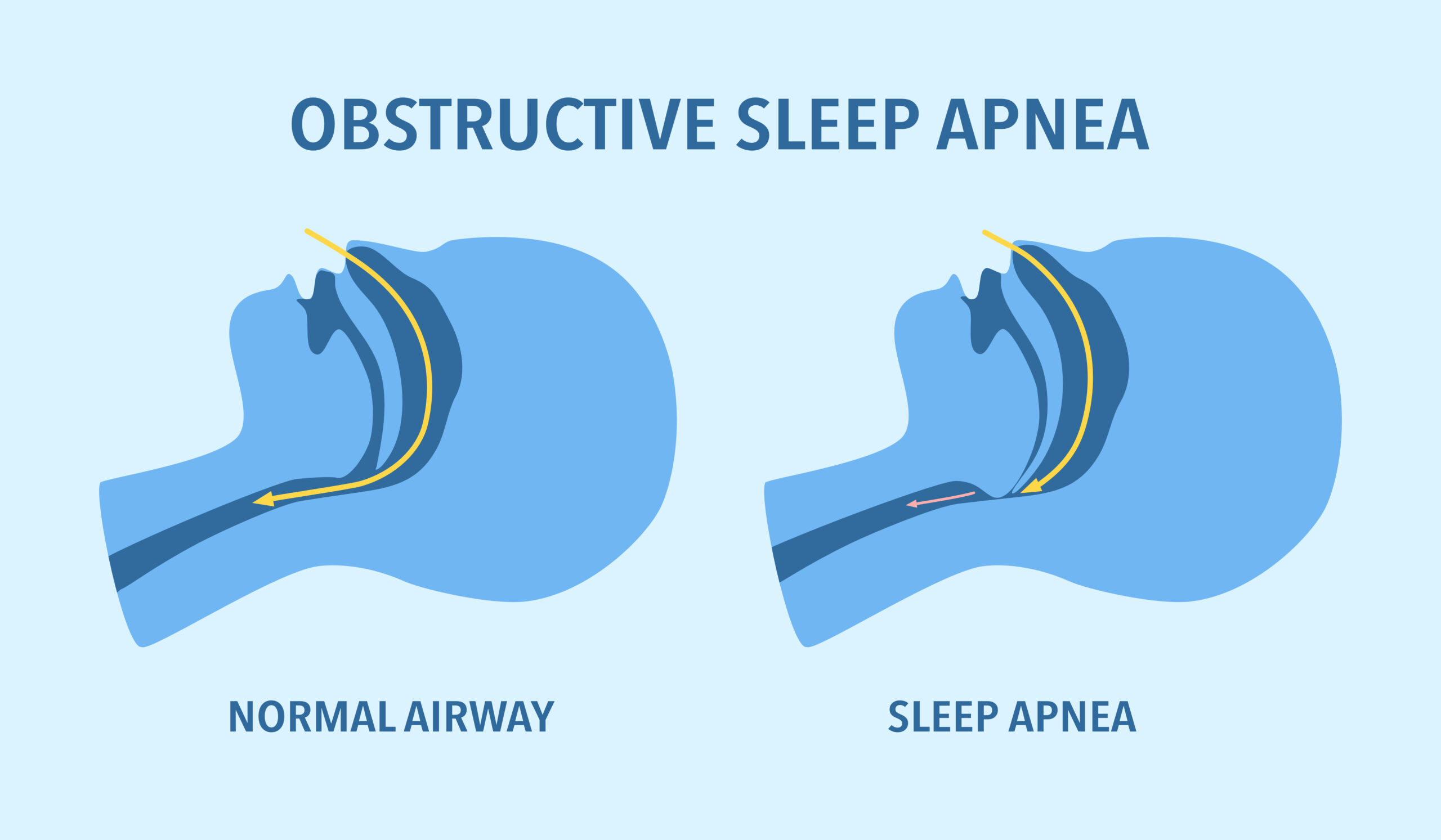 OBSTRUCTIVE SLEEP APNEA

NORMAL AIRWAY

SLEEP APNEA